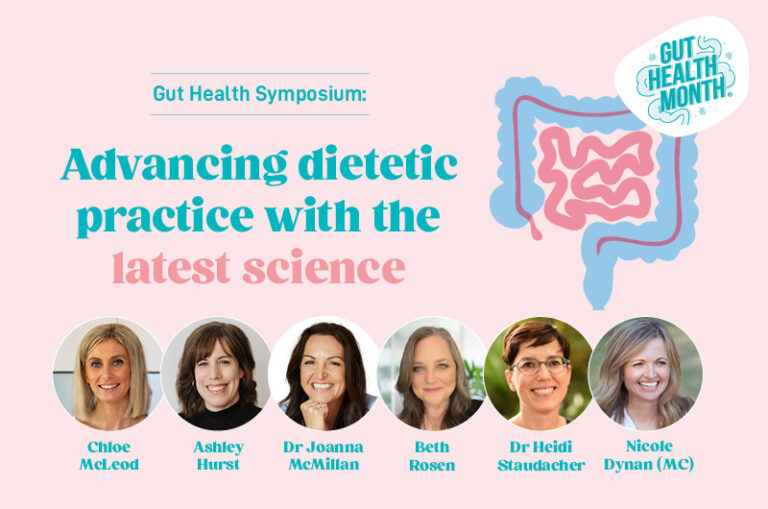 Gut Health Symposium:

Advancing dietetic practice with the latest science

GUT HEALTH MONTH

Chloe McLeod

Ashley Hurst

Dr Joanna McMillan

Beth Rosen

Dr Heidi Staudacher

Nicole Dynan (MC)